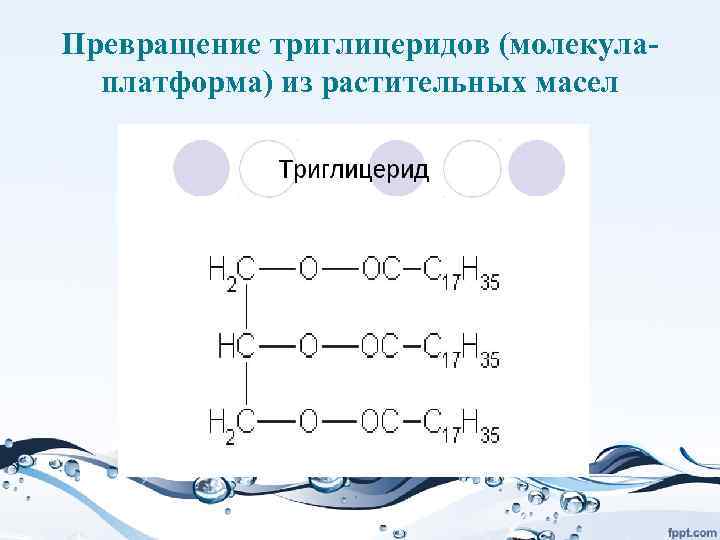 Превращение триглицеридов (молекула-платформа) из растительных масел

Триглицерид

$H_2C—O—OC—C_{17}H_{35}$
$HC—O—OC—C_{17}H_{35}$
$H_2C—O—OC—C_{17}H_{35}$

fppt.com